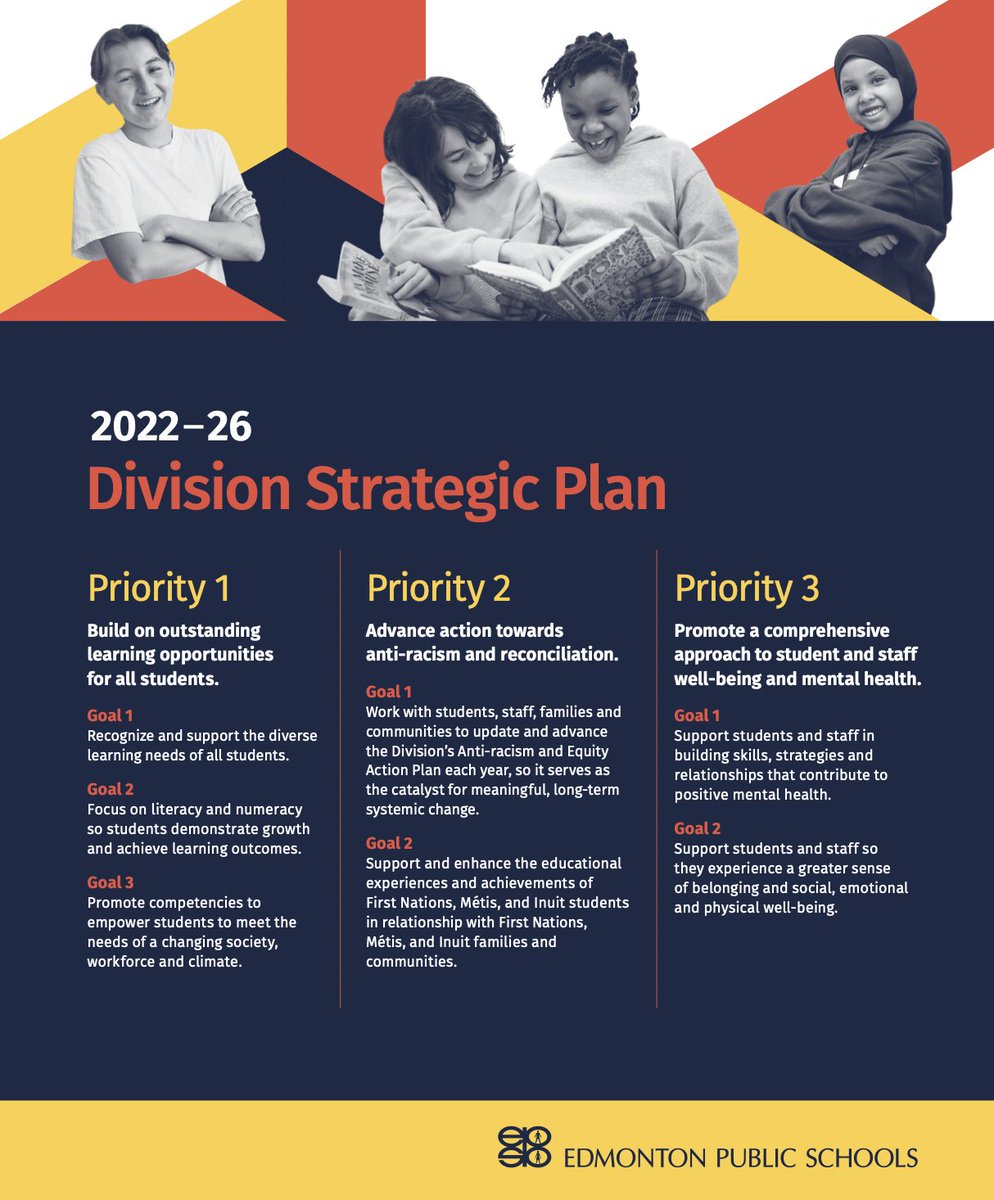 2022–26
Division Strategic Plan

Priority 1

Build on outstanding learning opportunities for all students.

Goal 1
Recognize and support the diverse learning needs of all students.

Goal 2
Focus on literacy and numeracy so students demonstrate growth and achieve learning outcomes.

Goal 3
Promote competencies to empower students to meet the needs of a changing society, workforce and climate.

Priority 2

Advance action towards anti-racism and reconciliation.

Goal 1
Work with students, staff, families and communities to update and advance the Division's Anti-racism and Equity Action Plan each year, so it serves as the catalyst for meaningful, long-term systemic change.

Goal 2
Support and enhance the educational experiences and achievements of First Nations, Métis, and Inuit students in relationship with First Nations, Métis, and Inuit families and communities.

Priority 3

Promote a comprehensive approach to student and staff well-being and mental health.

Goal 1
Support students and staff in building skills, strategies and relationships that contribute to positive mental health.

Goal 2
Support students and staff so they experience a greater sense of belonging and social, emotional and physical well-being.

EDMONTON PUBLIC SCHOOLS